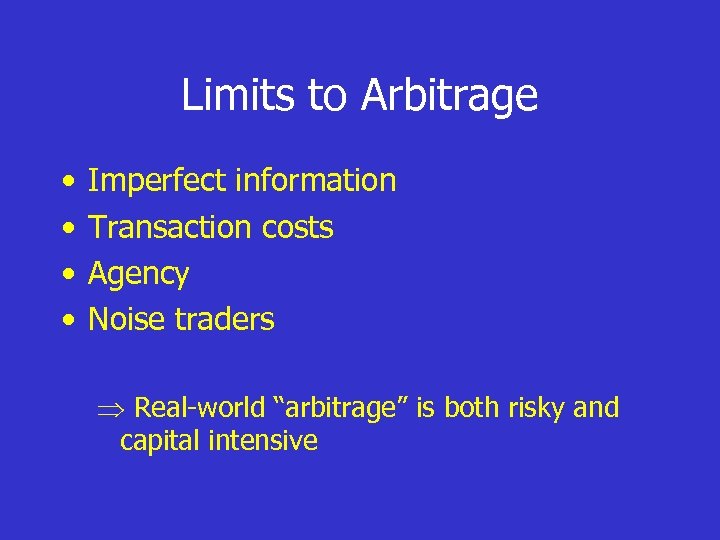 Limits to Arbitrage

• Imperfect information
• Transaction costs
• Agency
• Noise traders

$\Rightarrow$ Real-world “arbitrage” is both risky and capital intensive